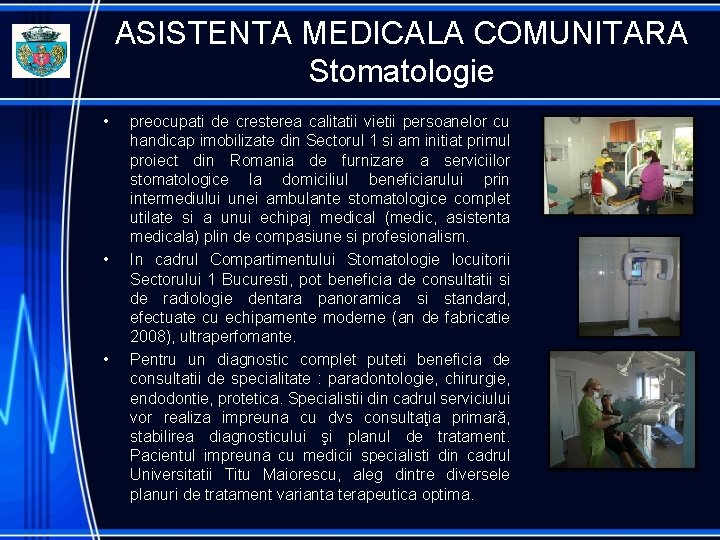 ASISTENTA MEDICALA COMUNITARA
Stomatologie

• preocupati de cresterea calitatii vietii persoanelor cu handicap imobilizate din Sectorul 1 si am initiat primul proiect din Romania de furnizare a serviciilor stomatologice la domiciliul beneficiarului prin intermediului unei ambulante stomatologice complet utilate si a unui echipaj medical (medic, asistenta medicala) plin de compasiune si profesionalism.

• In cadrul Compartimentului Stomatologie locuitorii Sectorului 1 Bucuresti, pot beneficia de consultatii si de radiologie dentara panoramica si standard, efectuate cu echipamente moderne (an de fabricatie 2008), ultraperfomante.

• Pentru un diagnostic complet puteti beneficia de consultatii de specialitate : paradontologie, chirurgie, endodontie, protetica. Specialistii din cadrul serviciului vor realiza impreuna cu dvs consultaţia primară, stabilirea diagnosticului şi planul de tratament. Pacientul impreuna cu medicii specialisti din cadrul Universitatii Titu Maiorescu, aleg dintre diversele planuri de tratament varianta terapeutica optima.